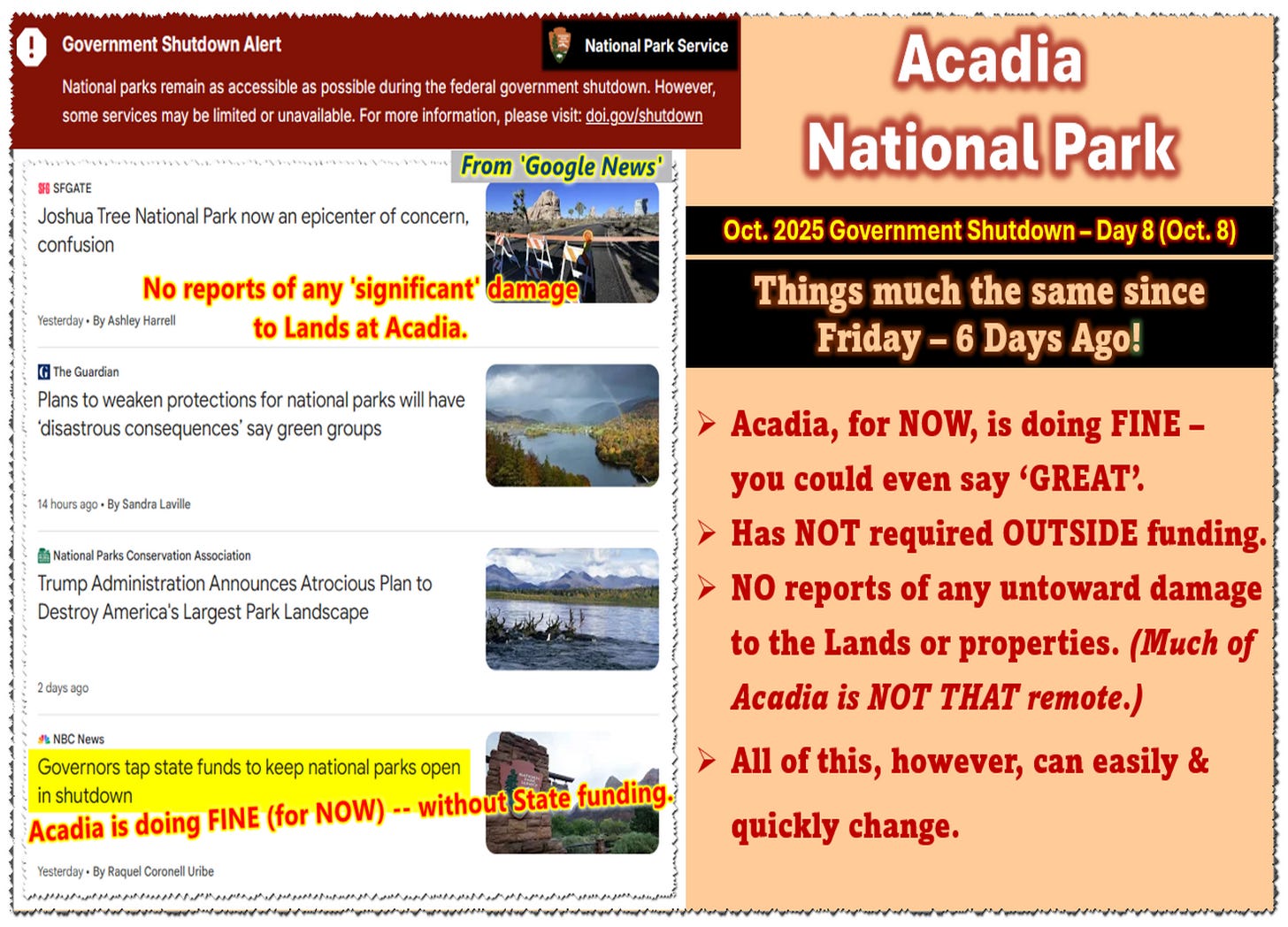 Government Shutdown Alert

National Park Service

National parks remain as accessible as possible during the federal government shutdown. However, some services may be limited or unavailable. For more information, please visit: doi.gov/shutdown

From 'Google News'

SFGATE
Joshua Tree National Park now an epicenter of concern, confusion

No reports of any 'significant' damage to Lands at Acadia.

Yesterday • By Ashley Harrell

The Guardian
Plans to weaken protections for national parks will have 'disastrous consequences' say green groups

14 hours ago • By Sandra Laville

National Parks Conservation Association
Trump Administration Announces Atrocious Plan to Destroy America's Largest Park Landscape

2 days ago

NBC News
Governors tap state funds to keep national parks open in shutdown

Acadia is doing FINE (for NOW) -- without State funding.

Yesterday • By Raquel Coronell Uribe

Acadia National Park

Oct. 2025 Government Shutdown – Day 8 (Oct. 8)

Things much the same since Friday – 6 Days Ago!

➢ Acadia, for NOW, is doing FINE – you could even say 'GREAT'.

➢ Has NOT required OUTSIDE funding.

➢ NO reports of any untoward damage to the Lands or properties. (Much of Acadia is NOT THAT remote.)

➢ All of this, however, can easily & quickly change.